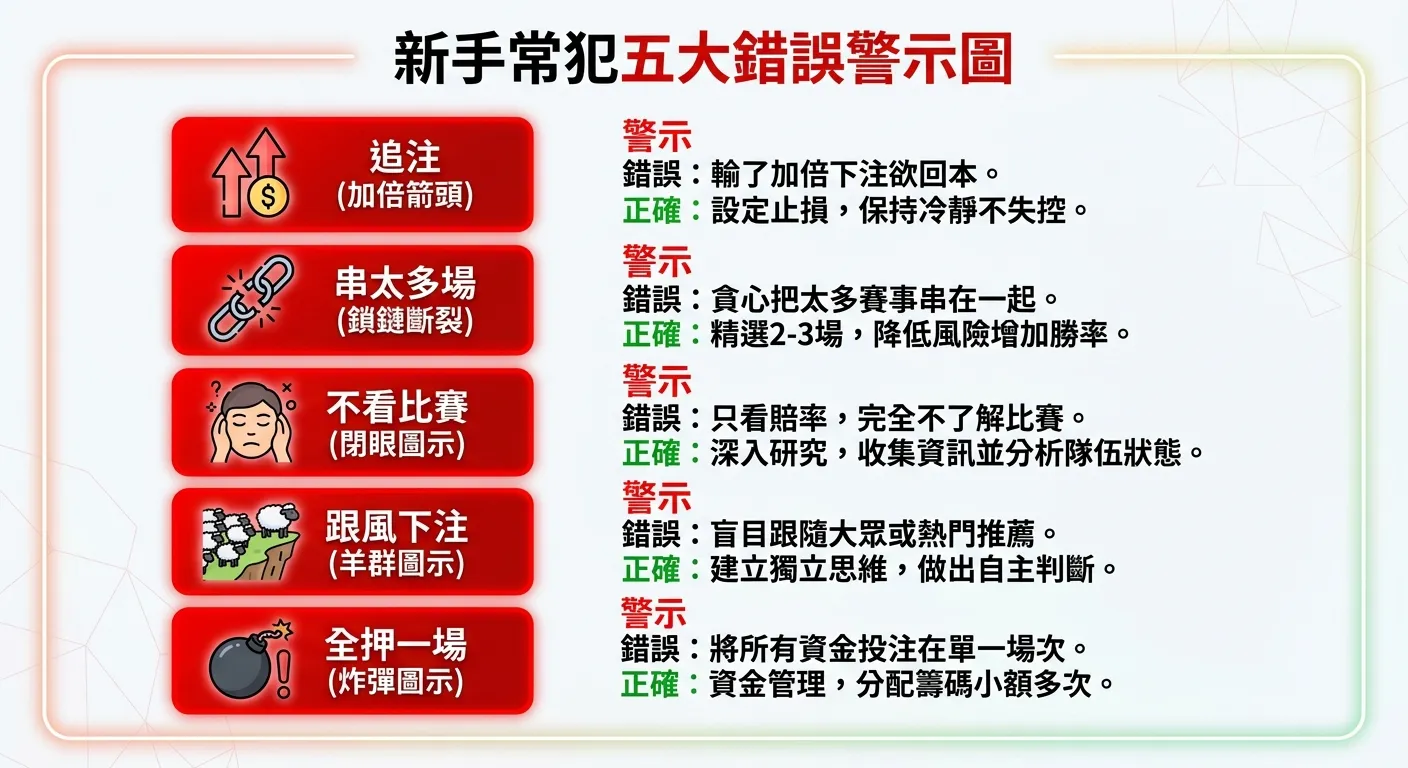 新手常犯五大錯誤警示圖

追注
(加倍箭頭)

警示
錯誤：輸了加倍下注欲回本。
正確：設定止損，保持冷靜不失控。

串太多場
(鎖鏈斷裂)

警示
錯誤：貪心把太多賽事串在一起。
正確：精選2-3場，降低風險增加勝率。

不看比賽
(閉眼圖示)

警示
錯誤：只看賠率，完全不了解比賽。
正確：深入研究，收集資訊並分析隊伍狀態。

跟風下注
(羊群圖示)

警示
錯誤：盲目跟隨大眾或熱門推薦。
正確：建立獨立思維，做出自主判斷。

全押一場
(炸彈圖示)

警示
錯誤：將所有資金投注在單一場次。
正確：資金管理，分配籌碼小額多次。